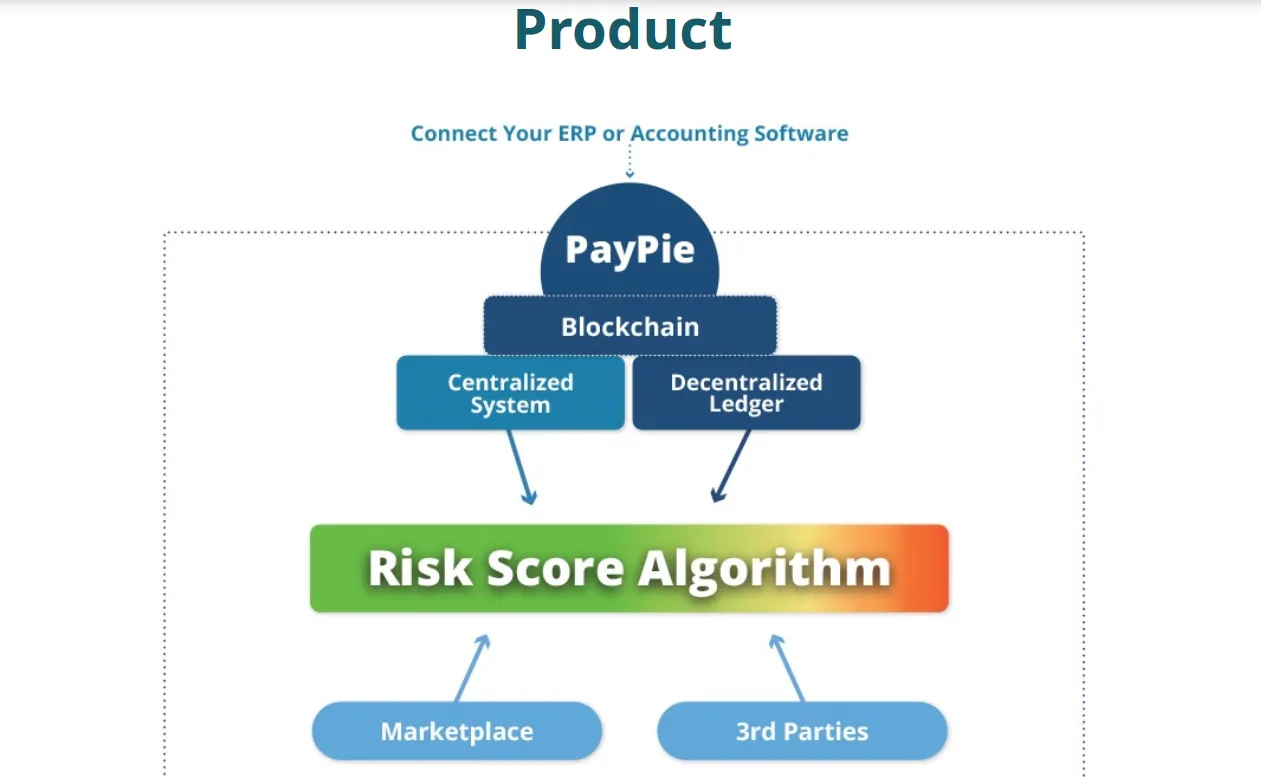 Product

Connect Your ERP or Accounting Software

PayPie

Blockchain

Centralized System

Decentralized Ledger

Risk Score Algorithm

Marketplace

3rd Parties